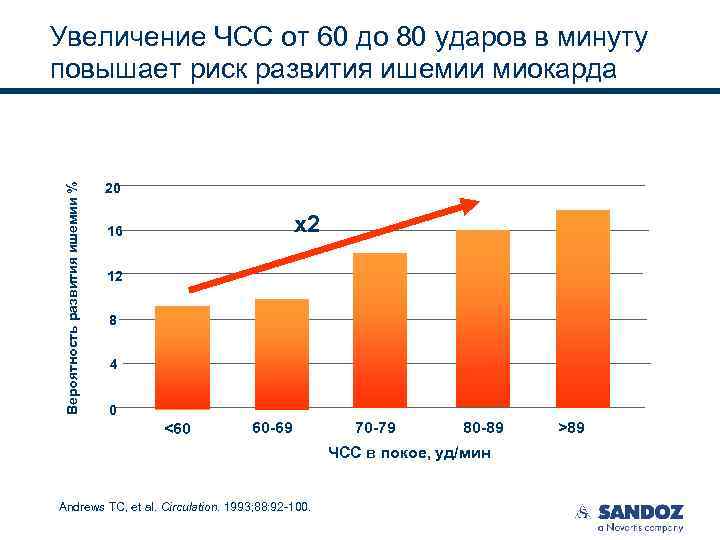 Увеличение ЧСС от 60 до 80 ударов в минуту повышает риск развития ишемии миокарда

Вероятность развития ишемии %

20
16
12
8
4
0

x2

<60
60-69
70-79
80-89
>89

ЧСС в покое, уд/мин

Andrews TC, et al. Circulation. 1993;88:92-100.

SANDOZ
a Novartis company